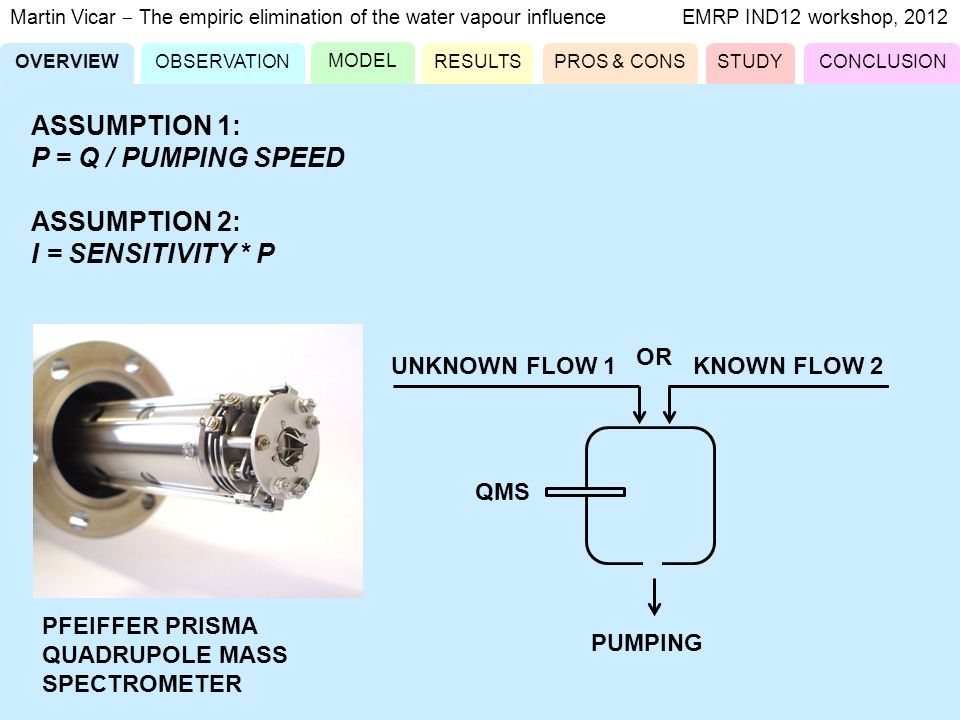 Martin Vicar – The empiric elimination of the water vapour influence EMRP IND12 workshop, 2012

OVERVIEW OBSERVATION MODEL RESULTS PROS & CONS STUDY CONCLUSION

ASSUMPTION 1:
P = Q / PUMPING SPEED

ASSUMPTION 2:
I = SENSITIVITY * P

UNKNOWN FLOW 1 OR KNOWN FLOW 2

QMS

PUMPING

PFEIFFER PRISMA QUADRUPOLE MASS SPECTROMETER